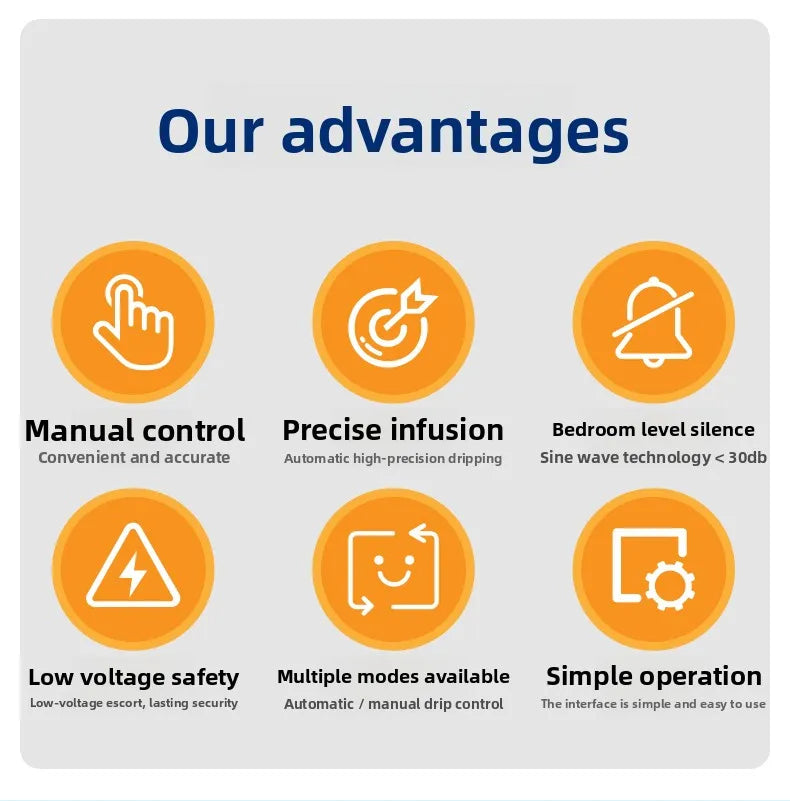 Our advantages

Manual control
Convenient and accurate

Precise infusion
Automatic high-precision dripping

Bedroom level silence
Sine wave technology < 30db

Low voltage safety
Low-voltage escort, lasting security

Multiple modes available
Automatic / manual drip control

Simple operation
The interface is simple and easy to use